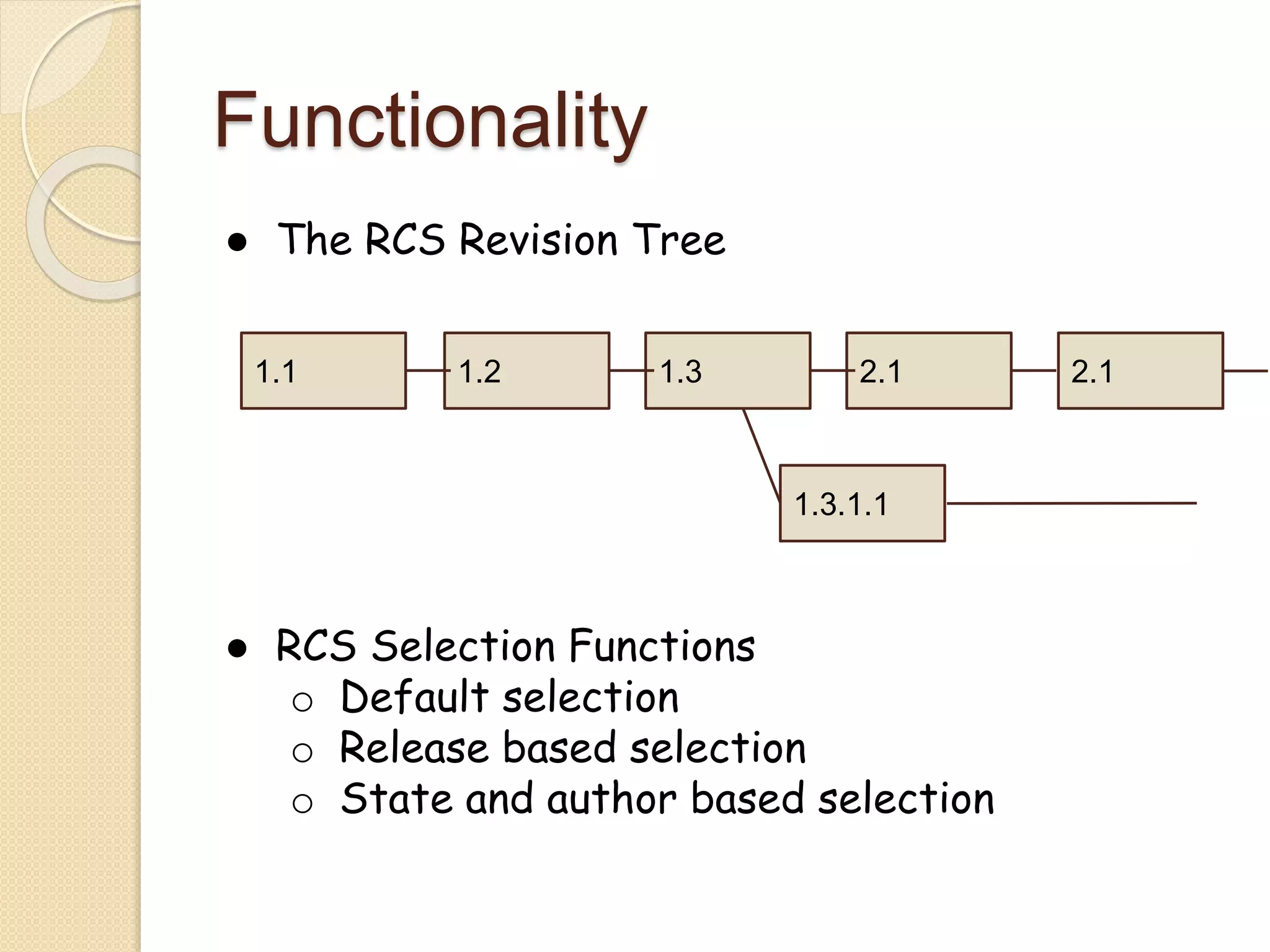 Functionality

● The RCS Revision Tree

1.1
1.2
1.3
2.1
2.1
1.3.1.1

● RCS Selection Functions
 ○ Default selection
 ○ Release based selection
 ○ State and author based selection